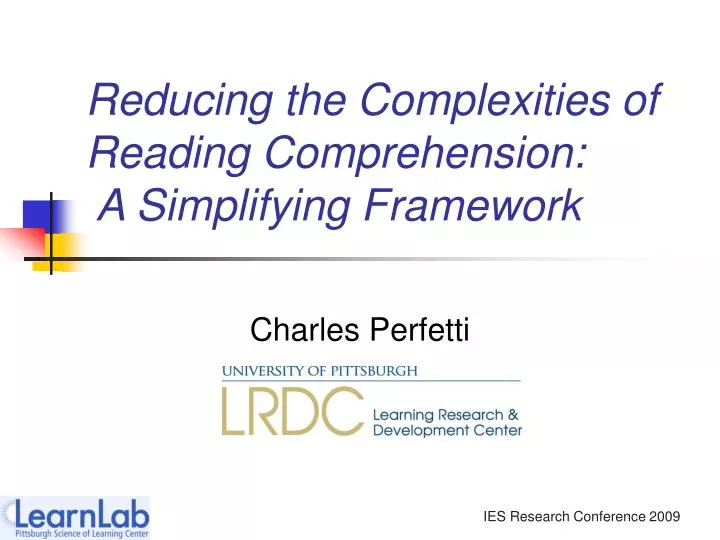 Reducing the Complexities of Reading Comprehension: A Simplifying Framework

Charles Perfetti

UNIVERSITY OF PITTSBURGH
LRDC Learning Research & Development Center

LearnLab
Pittsburgh Science of Learning Center

IES Research Conference 2009